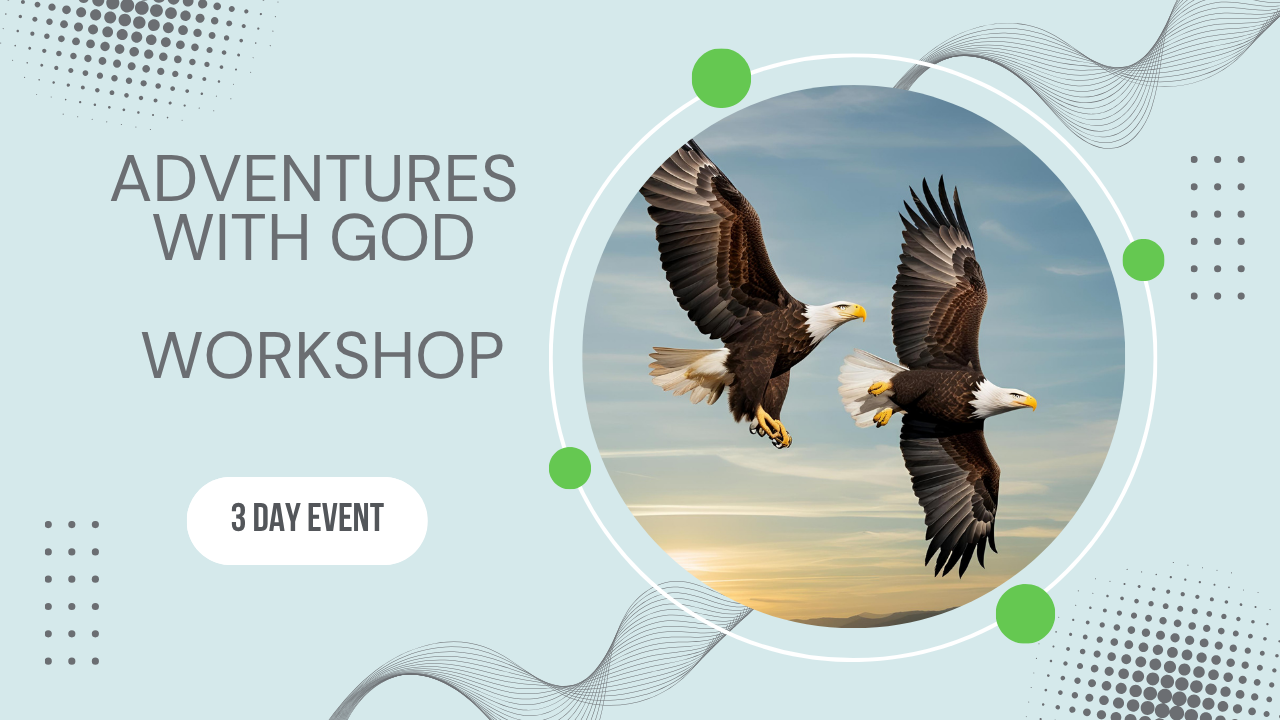 ADVENTURES WITH GOD

WORKSHOP

3 DAY EVENT